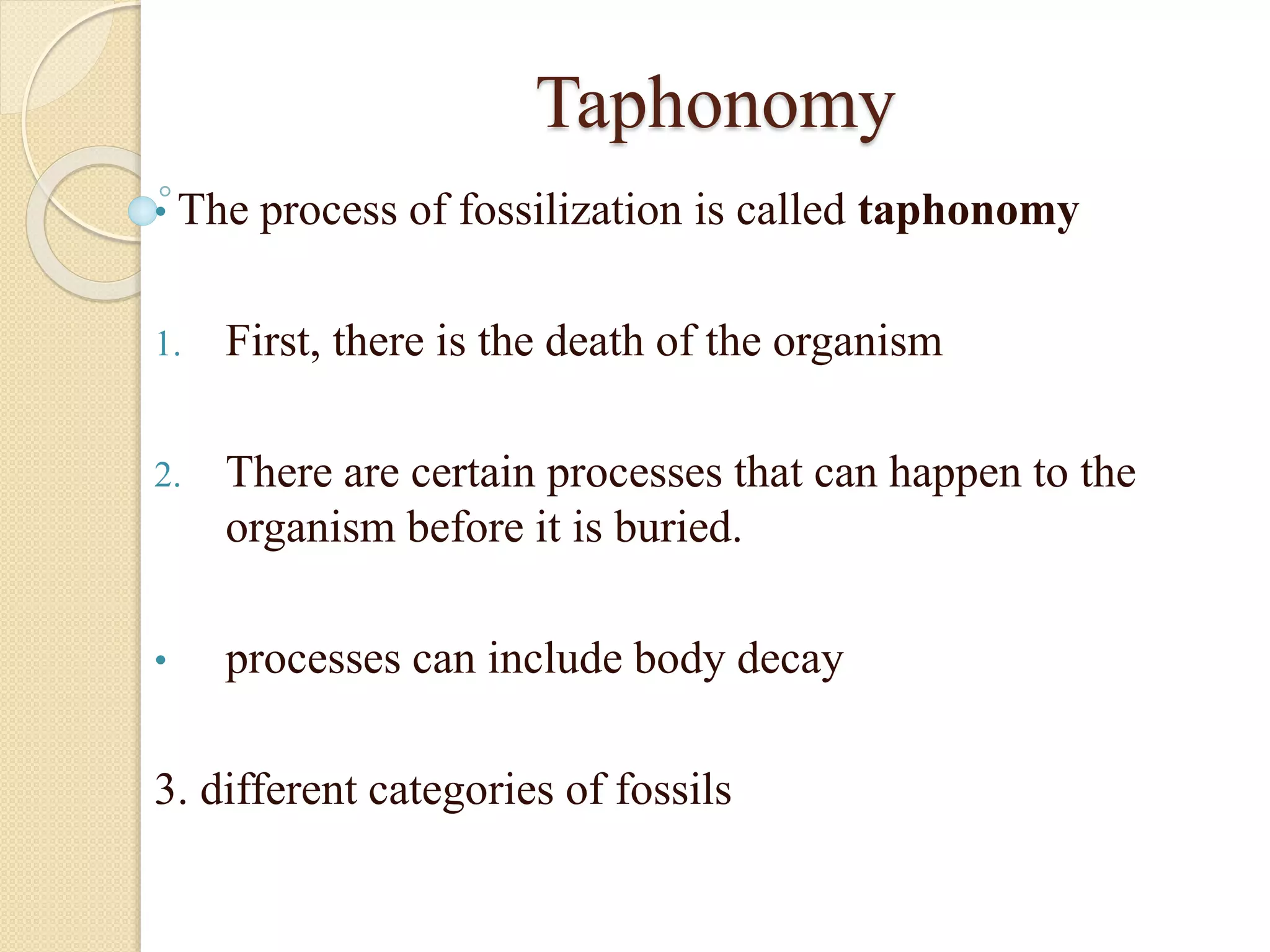 Taphonomy

• The process of fossilization is called taphonomy

1. First, there is the death of the organism

2. There are certain processes that can happen to the organism before it is buried.

• processes can include body decay

3. different categories of fossils